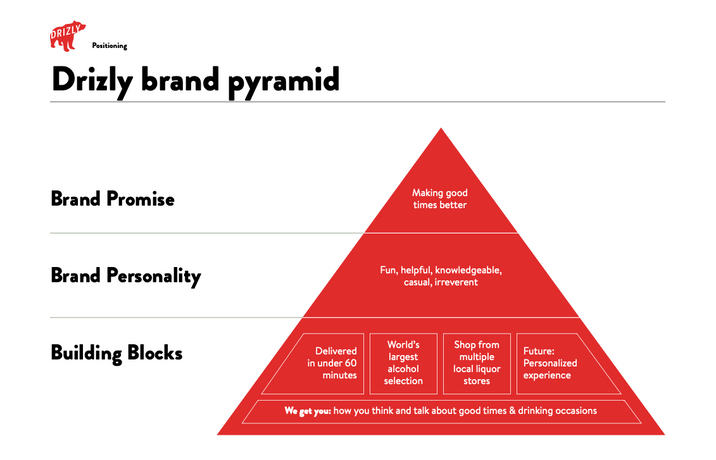 DRIZLY

Positioning

Drizly brand pyramid

Brand Promise

Making good times better

Brand Personality

Fun, helpful, knowledgeable, casual, irreverent

Building Blocks

Delivered in under 60 minutes

World's largest alcohol selection

Shop from multiple local liquor stores

Future: Personalized experience

We get you: how you think and talk about good times & drinking occasions